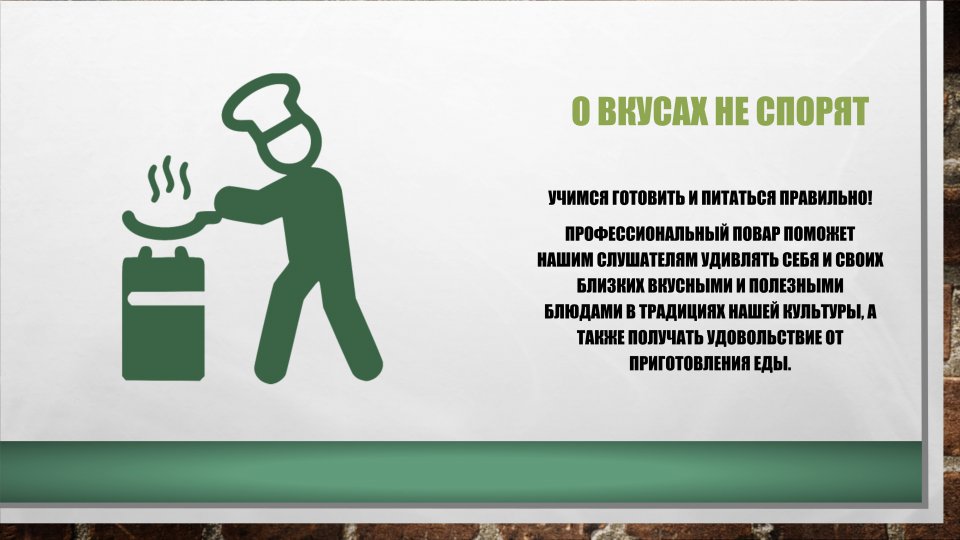 О ВКУСАХ НЕ СПОРЯТ

УЧИМСЯ ГОТОВИТЬ И ПИТАТЬСЯ ПРАВИЛЬНО!

ПРОФЕССИОНАЛЬНЫЙ ПОВАР ПОМОЖЕТ НАШИМ СЛУШАТЕЛЯМ УДИВЛЯТЬ СЕБЯ И СВОИХ БЛИЗКИХ ВКУСНЫМИ И ПОЛЕЗНЫМИ БЛЮДАМИ В ТРАДИЦИЯХ НАШЕЙ КУЛЬТУРЫ, А ТАКЖЕ ПОЛУЧАТЬ УДОВОЛЬСТВИЕ ОТ ПРИГОТОВЛЕНИЯ ЕДЫ.